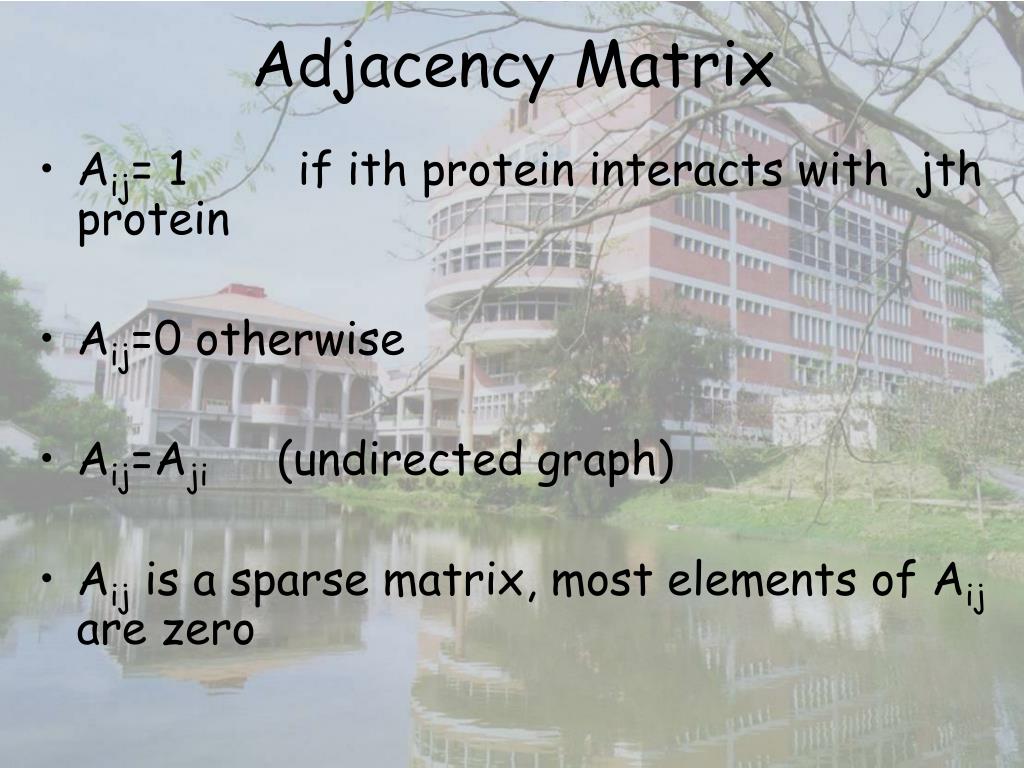 Adjacency Matrix

• $A_{ij}$= 1 if ith protein interacts with jth protein

• $A_{ij}$=0 otherwise

• $A_{ij}$=$A_{ji}$ (undirected graph)

• $A_{ij}$ is a sparse matrix, most elements of $A_{ij}$ are zero